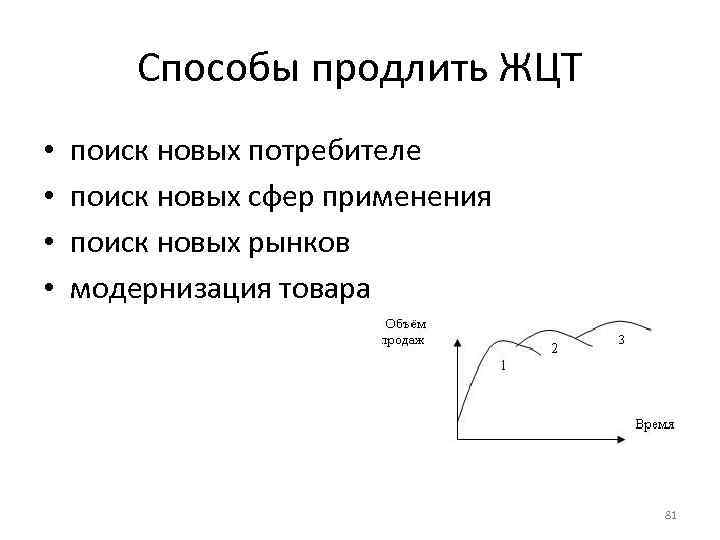 Способы продлить ЖЦТ

• поиск новых потребителе
• поиск новых сфер применения
• поиск новых рынков
• модернизация товара

Объём продаж

1

2

3

Время

81